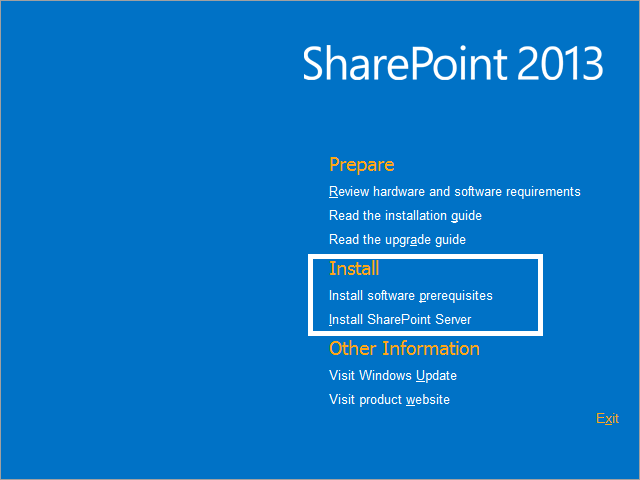 SharePoint 2013

Prepare

Review hardware and software requirements

Read the installation guide

Read the upgrade guide

Install

Install software prerequisites

Install SharePoint Server

Other Information

Visit Windows Update

Visit product website

Exit